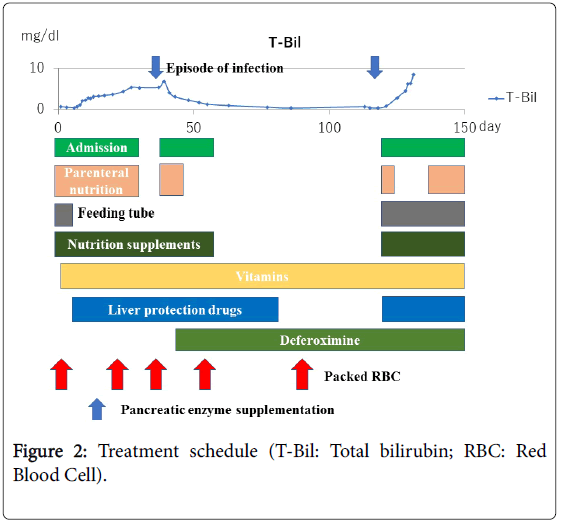 mg/dl

T-Bil

10

0

Episode of infection

T-Bil

0

50

100

150 day

Admission

Parenteral nutrition

Feeding tube

Nutrition supplements

Vitamins

Liver protection drugs

Deferoximine

Packed RBC

Pancreatic enzyme supplementation

Figure 2: Treatment schedule (T-Bil: Total bilirubin; RBC: Red Blood Cell).